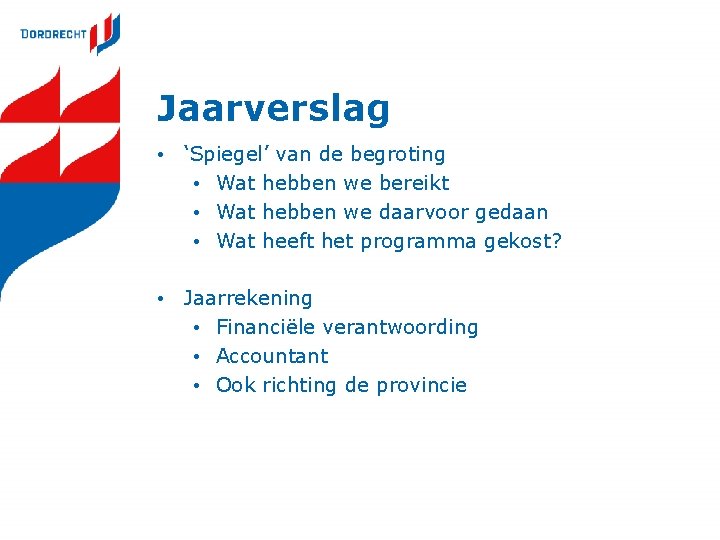 DORDRECHT

Jaarverslag

• ‘Spiegel’ van de begroting
  • Wat hebben we bereikt
  • Wat hebben we daarvoor gedaan
  • Wat heeft het programma gekost?

• Jaarrekening
  • Financiële verantwoording
  • Accountant
  • Ook richting de provincie